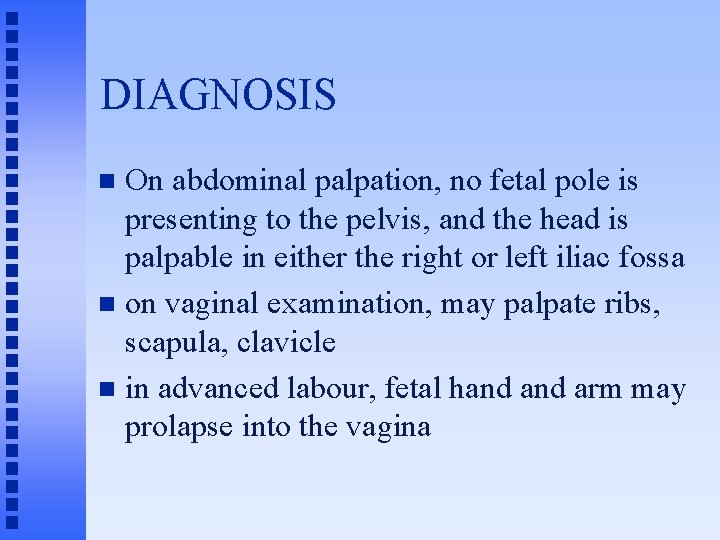 DIAGNOSIS

- On abdominal palpation, no fetal pole is presenting to the pelvis, and the head is palpable in either the right or left iliac fossa
- on vaginal examination, may palpate ribs, scapula, clavicle
- in advanced labour, fetal hand and arm may prolapse into the vagina